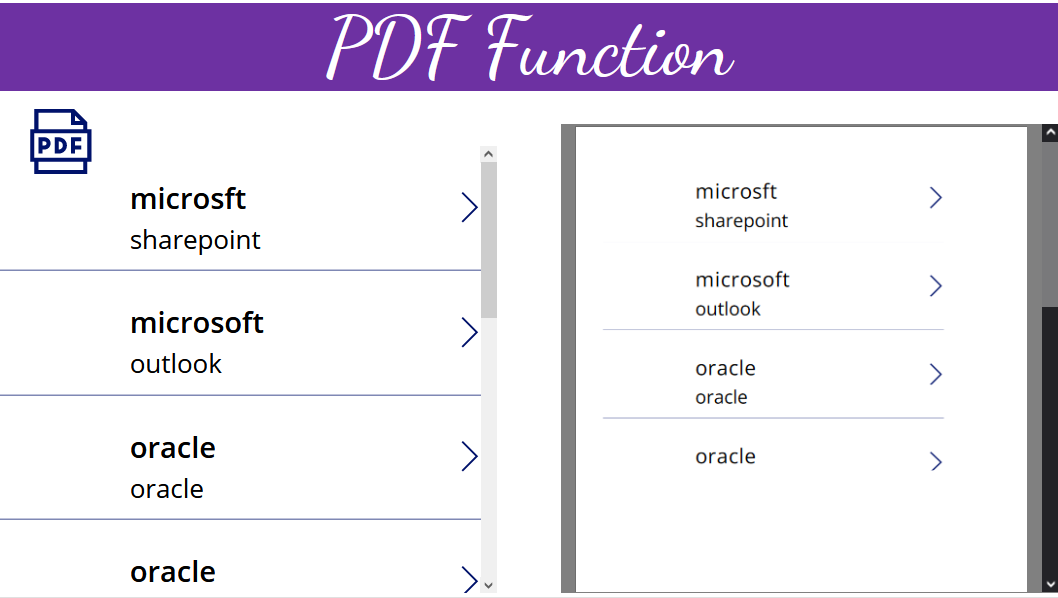 PDF Function

PDF

microsft
sharepoint

microsoft
outlook

oracle
oracle

oracle

microsft
sharepoint

microsoft
outlook

oracle
oracle

oracle